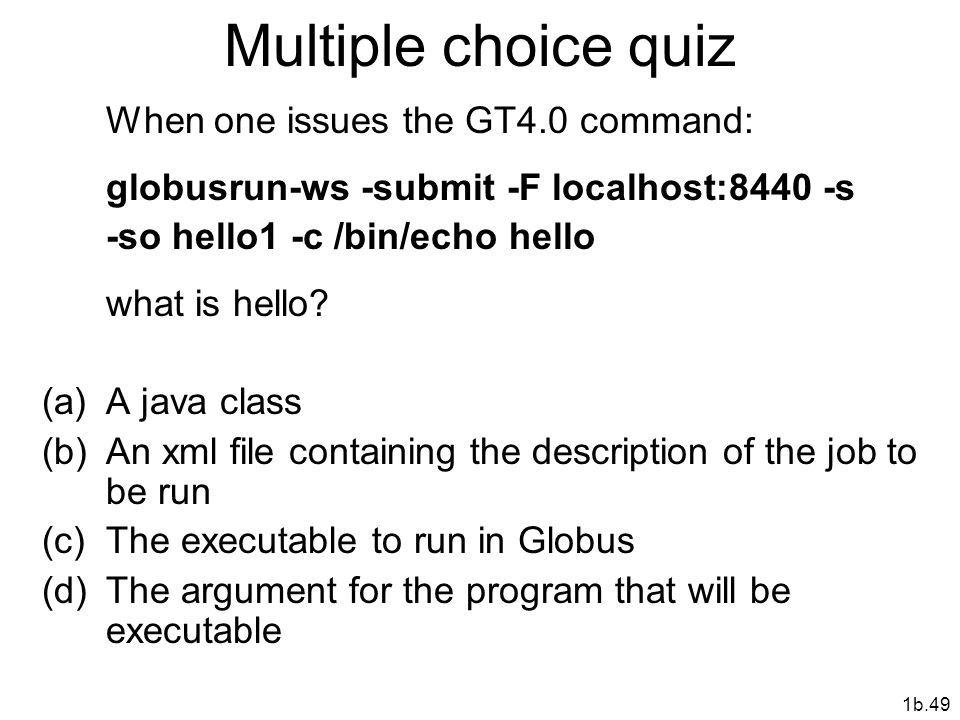 Multiple choice quiz

When one issues the GT4.0 command:

globusrun-ws -submit -F localhost:8440 -s -so hello1 -c /bin/echo hello

what is hello?

(a) A java class
(b) An xml file containing the description of the job to be run
(c) The executable to run in Globus
(d) The argument for the program that will be executable

1b.49